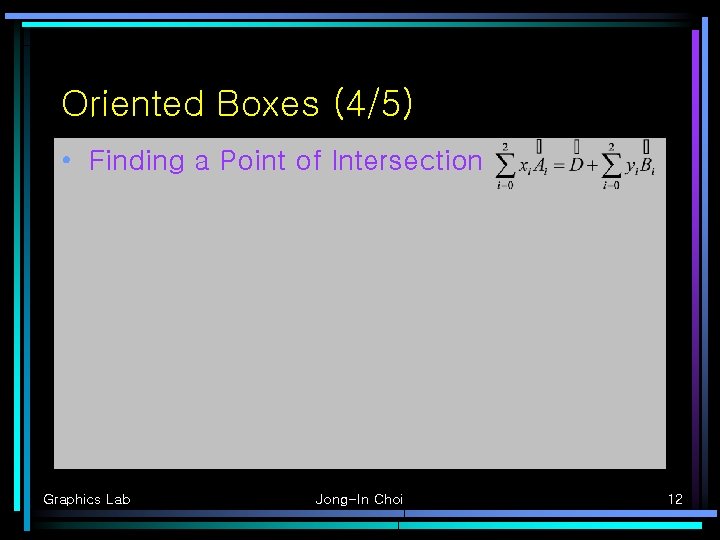 Oriented Boxes (4/5)

• Finding a Point of Intersection $\sum_{i=0}^{2} x_i \vec{A}_i = \vec{D} + \sum_{i=0}^{2} y_i \vec{B}_i$

Graphics Lab

Jong-In Choi

12